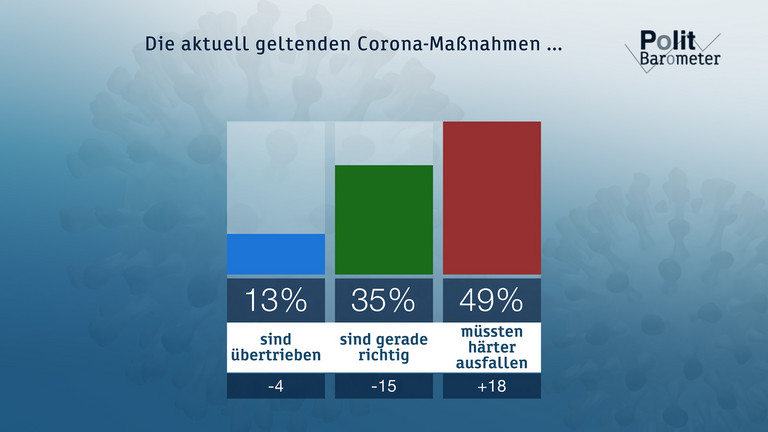 Die aktuell geltenden Corona-Maßnahmen ...

Polit Barometer

13%
sind übertrieben
-4

35%
sind gerade richtig
-15

49%
müssten härter ausfallen
+18